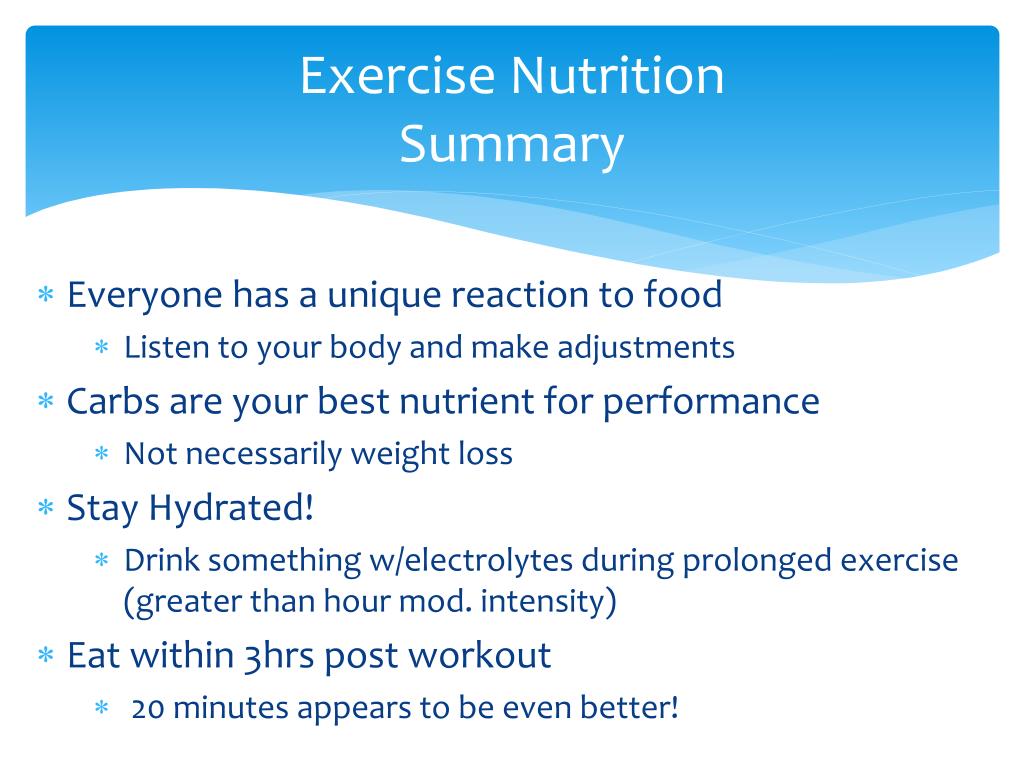 Exercise Nutrition
Summary

∗ Everyone has a unique reaction to food
  ∗ Listen to your body and make adjustments
∗ Carbs are your best nutrient for performance
  ∗ Not necessarily weight loss
∗ Stay Hydrated!
  ∗ Drink something w/electrolytes during prolonged exercise (greater than hour mod. intensity)
∗ Eat within 3hrs post workout
  ∗ 20 minutes appears to be even better!